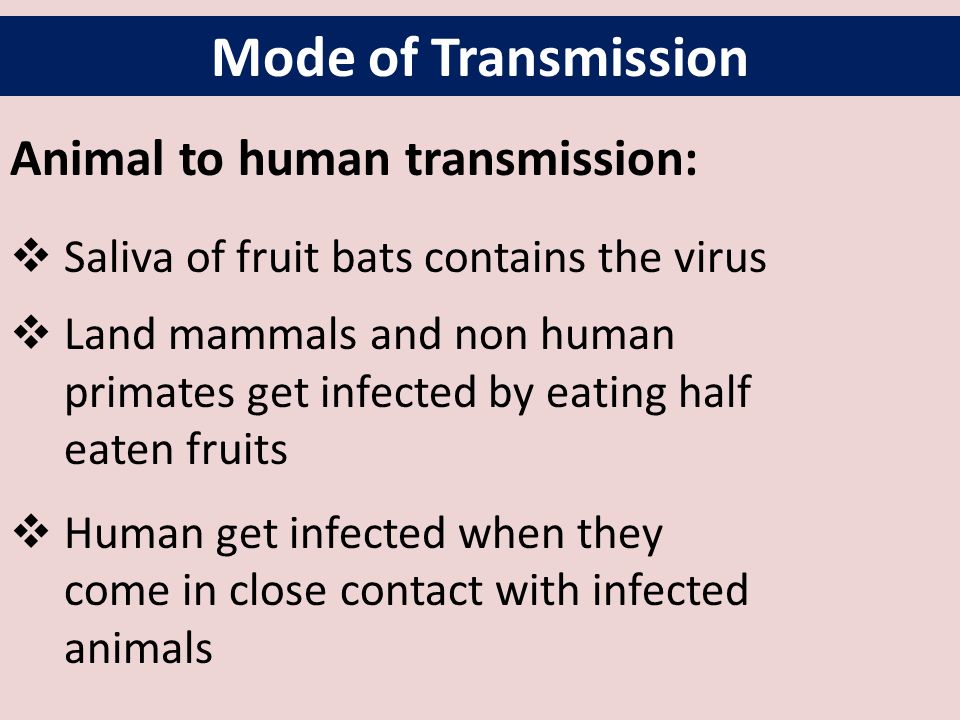 Mode of Transmission

Animal to human transmission:

❖ Saliva of fruit bats contains the virus

❖ Land mammals and non human primates get infected by eating half eaten fruits

❖ Human get infected when they come in close contact with infected animals